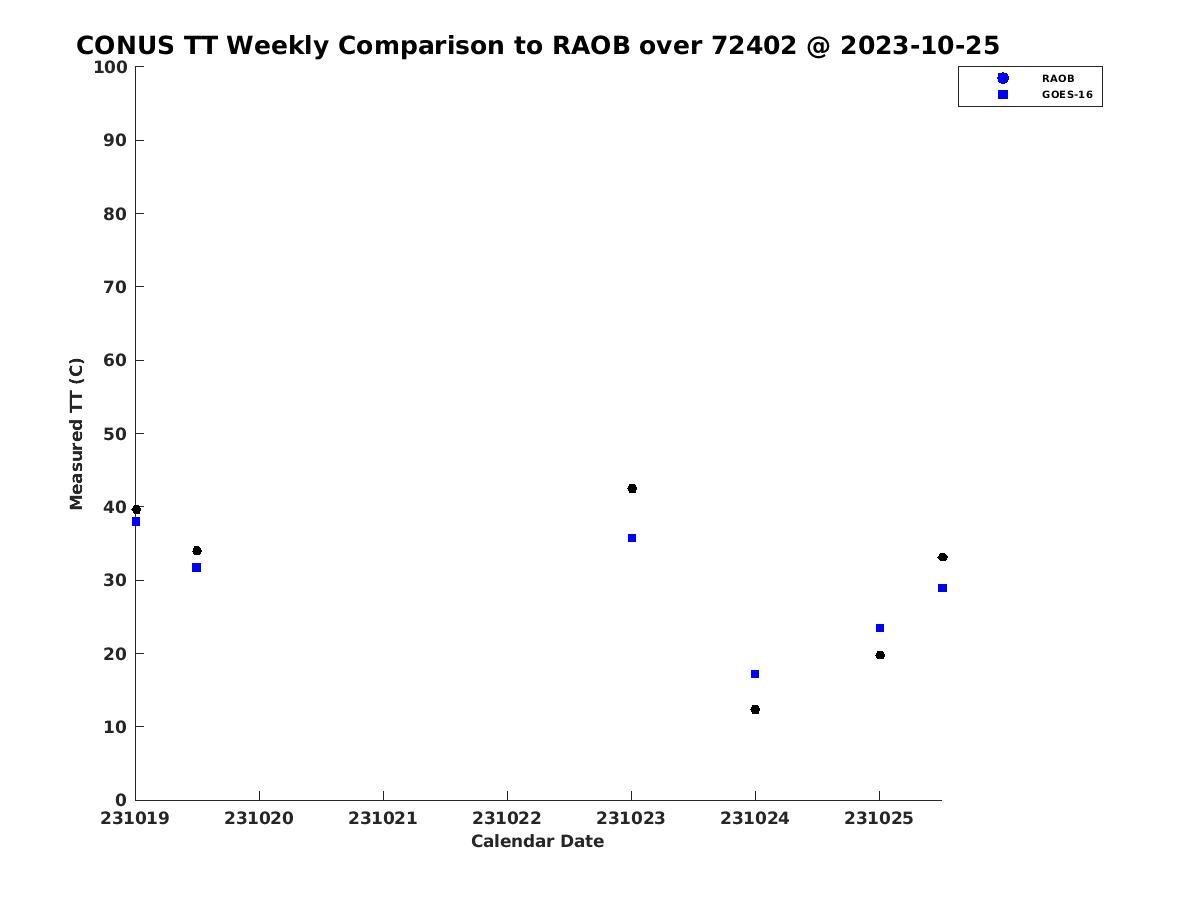 CONUS TT Weekly Comparison to RAOB over 72402 @ 2023-10-25

RAOB
GOES-16

Measured TT (C)

100
90
80
70
60
50
40
30
20
10
0

231019 231020 231021 231022 231023 231024 231025

Calendar Date